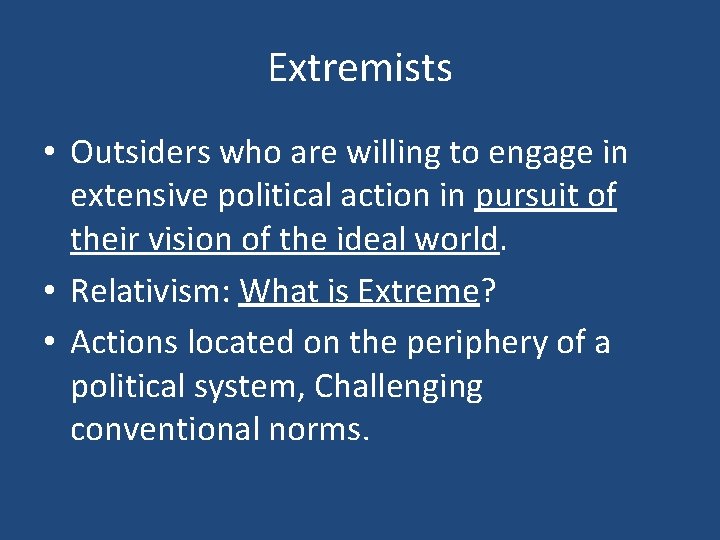 Extremists

• Outsiders who are willing to engage in extensive political action in pursuit of their vision of the ideal world.

• Relativism: What is Extreme?

• Actions located on the periphery of a political system, Challenging conventional norms.